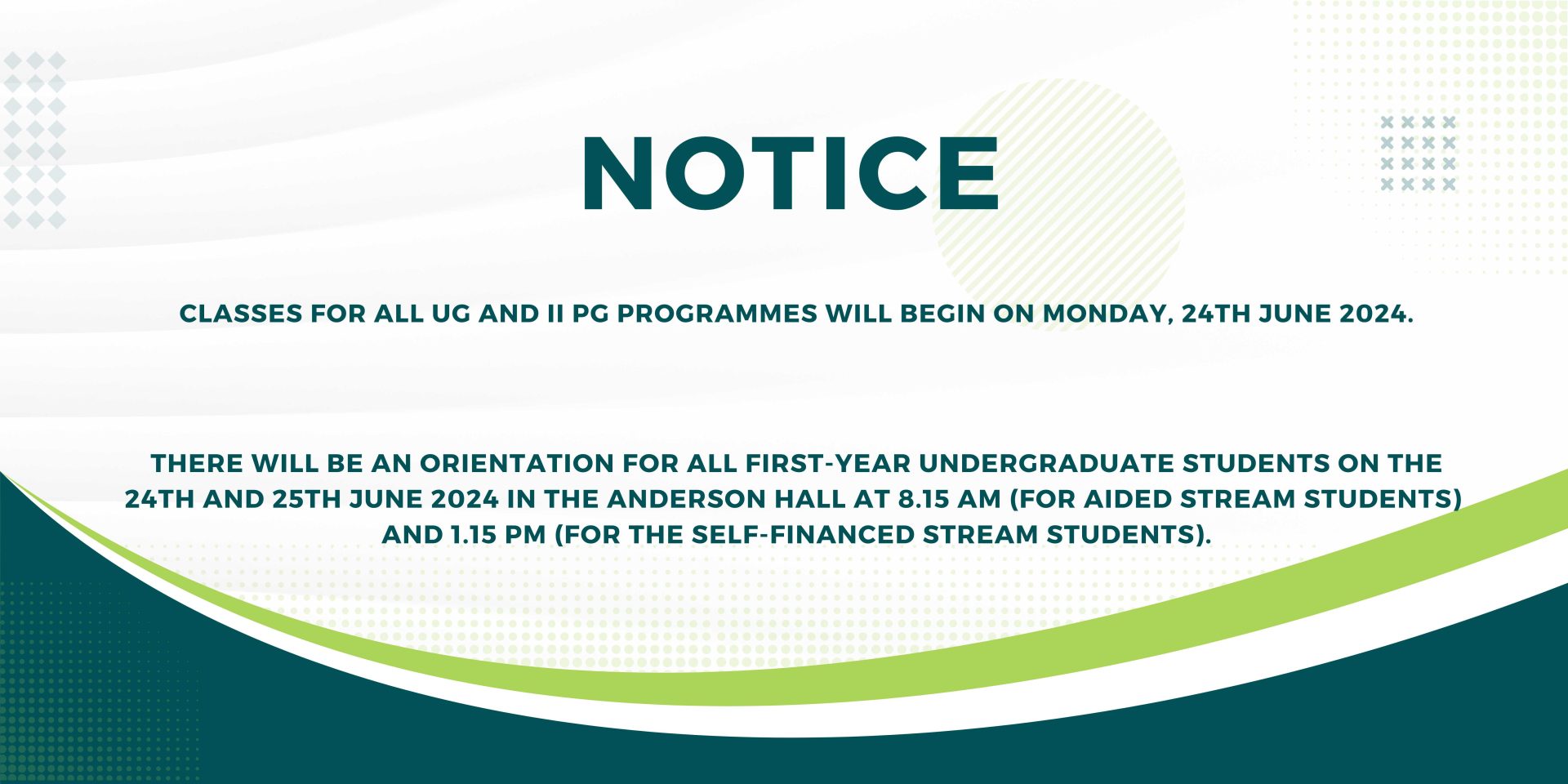 NOTICE

CLASSES FOR ALL UG AND II PG PROGRAMMES WILL BEGIN ON MONDAY, 24TH JUNE 2024.

THERE WILL BE AN ORIENTATION FOR ALL FIRST-YEAR UNDERGRADUATE STUDENTS ON THE 24TH AND 25TH JUNE 2024 IN THE ANDERSON HALL AT 8.15 AM (FOR AIDED STREAM STUDENTS) AND 1.15 PM (FOR THE SELF-FINANCED STREAM STUDENTS).